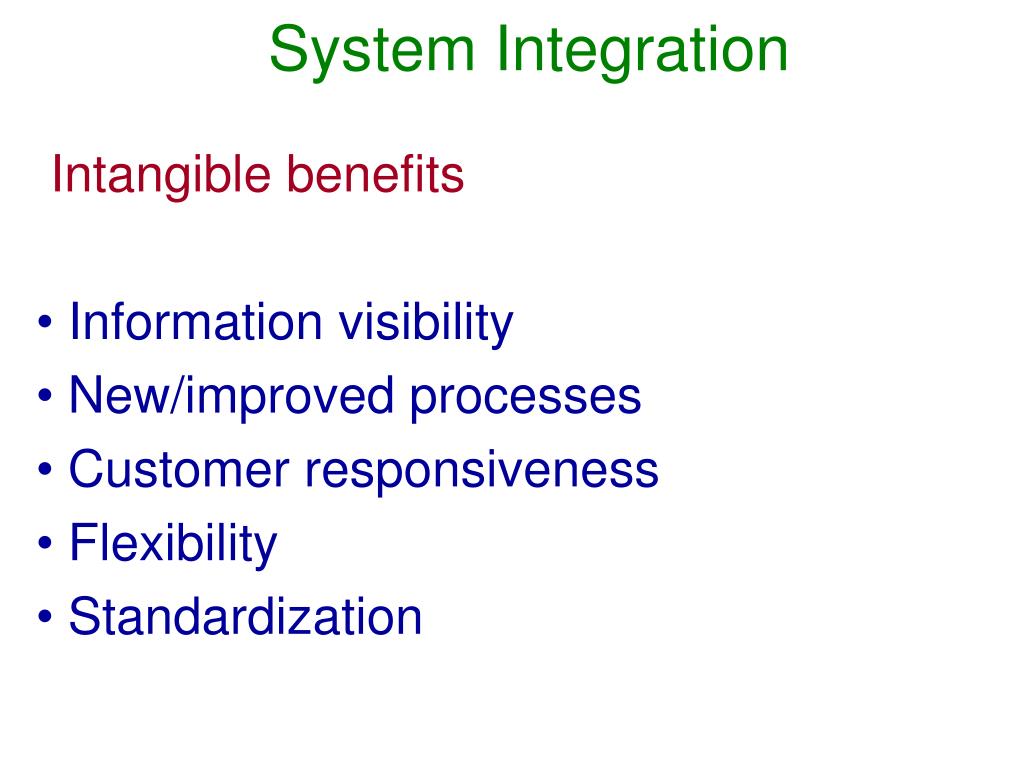 System Integration

Intangible benefits

• Information visibility
• New/improved processes
• Customer responsiveness
• Flexibility
• Standardization